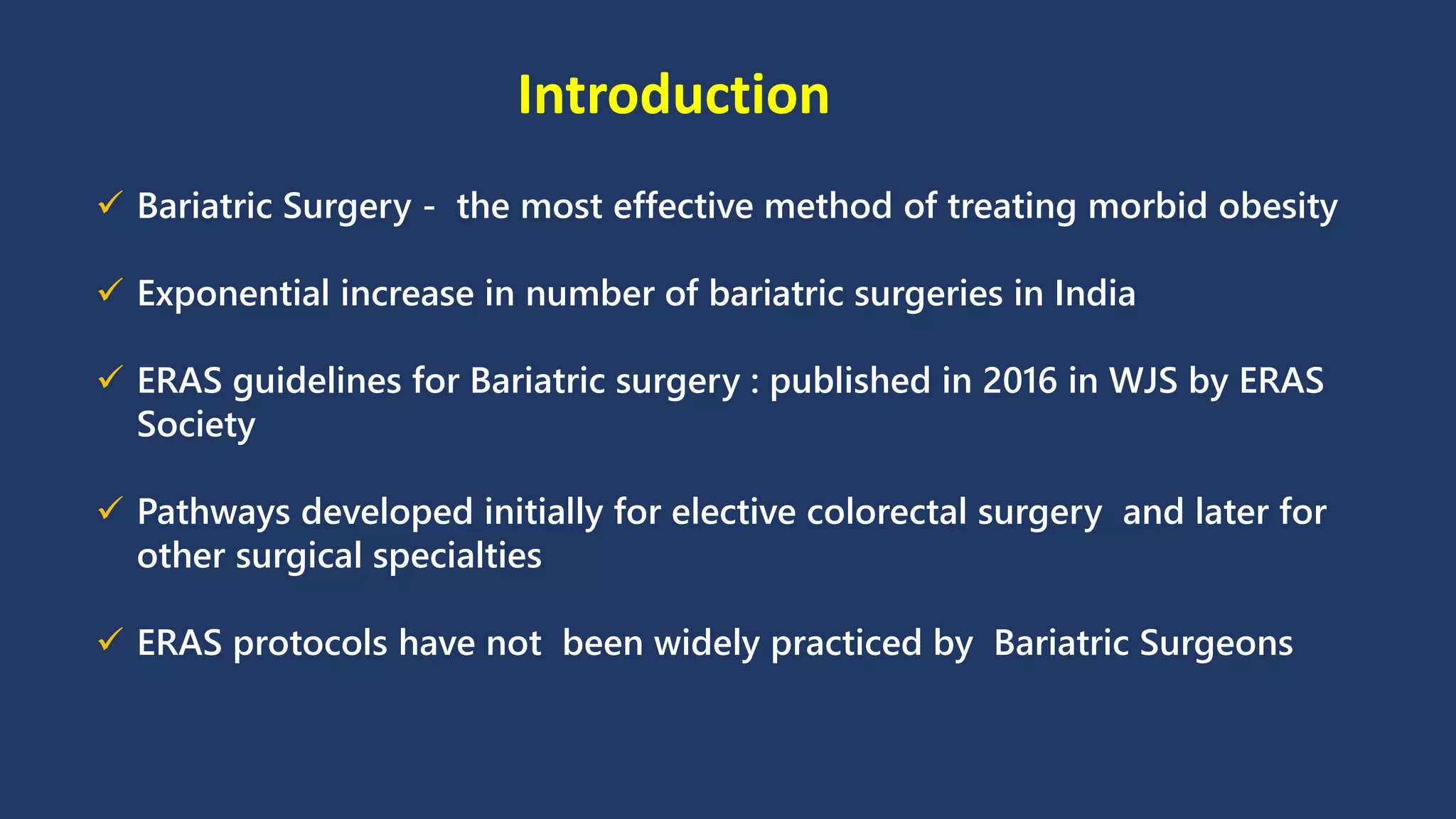 Introduction

✓ Bariatric Surgery - the most effective method of treating morbid obesity

✓ Exponential increase in number of bariatric surgeries in India

✓ ERAS guidelines for Bariatric surgery : published in 2016 in WJS by ERAS Society

✓ Pathways developed initially for elective colorectal surgery and later for other surgical specialties

✓ ERAS protocols have not been widely practiced by Bariatric Surgeons